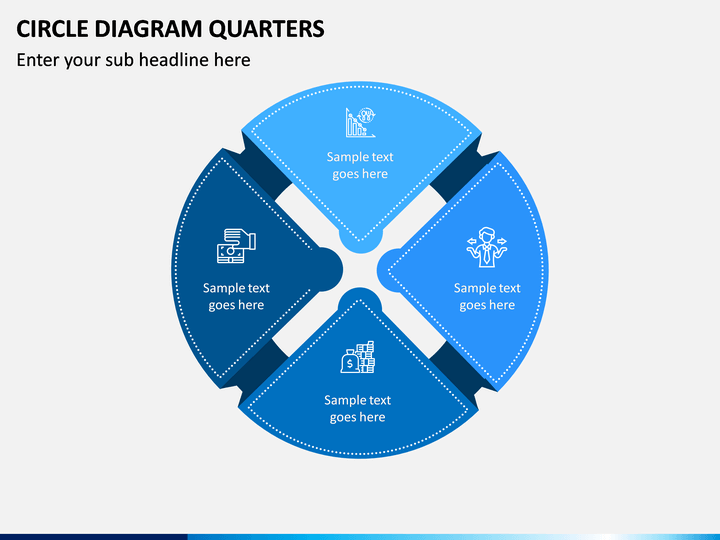 CIRCLE DIAGRAM QUARTERS

Enter your sub headline here

Sample text goes here

Sample text goes here

Sample text goes here

Sample text goes here